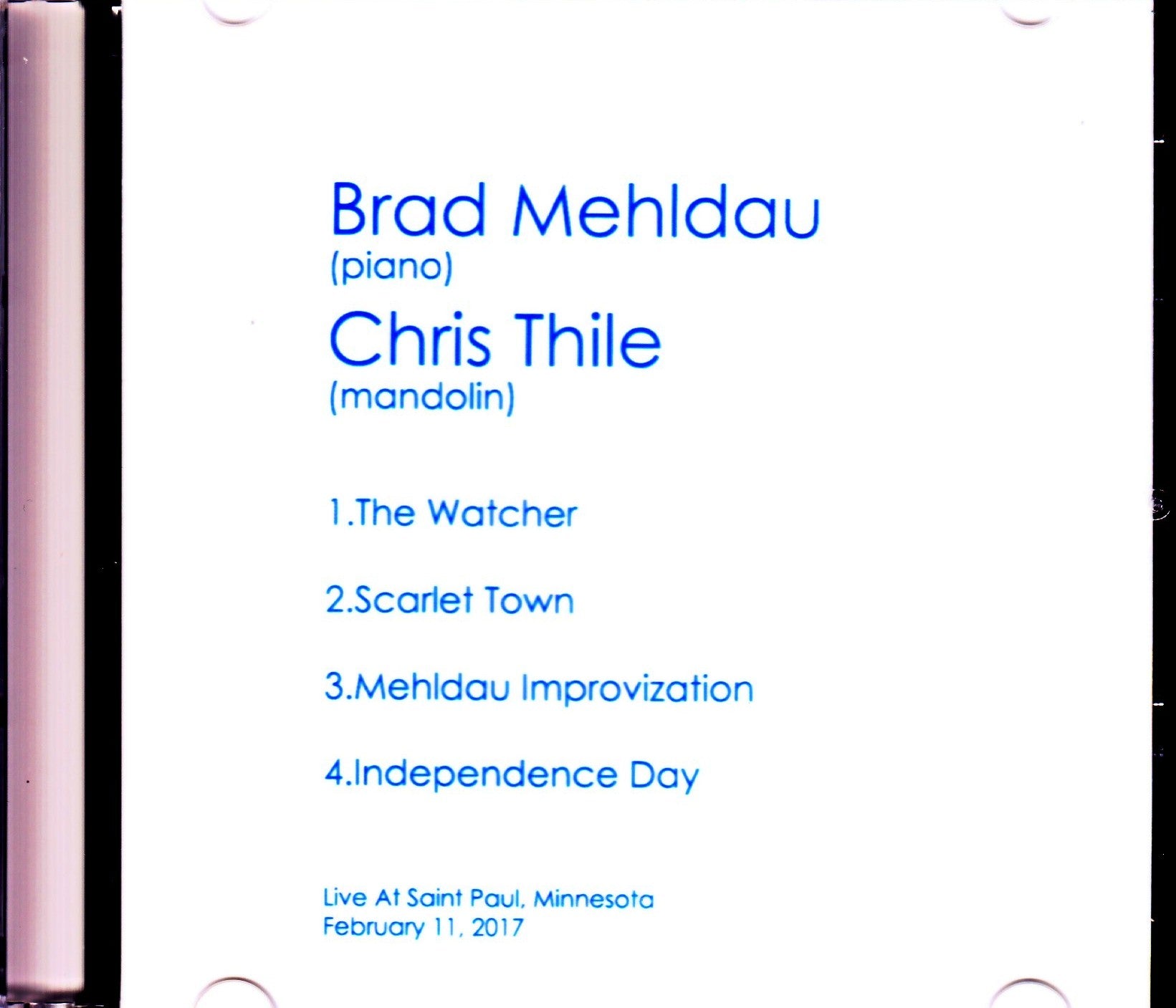 Brad Mehldau
(piano)
Chris Thile
(mandolin)

1.The Watcher

2.Scarlet Town

3.Mehldau Improvization

4.Independence Day

Live At Saint Paul, Minnesota
February 11, 2017